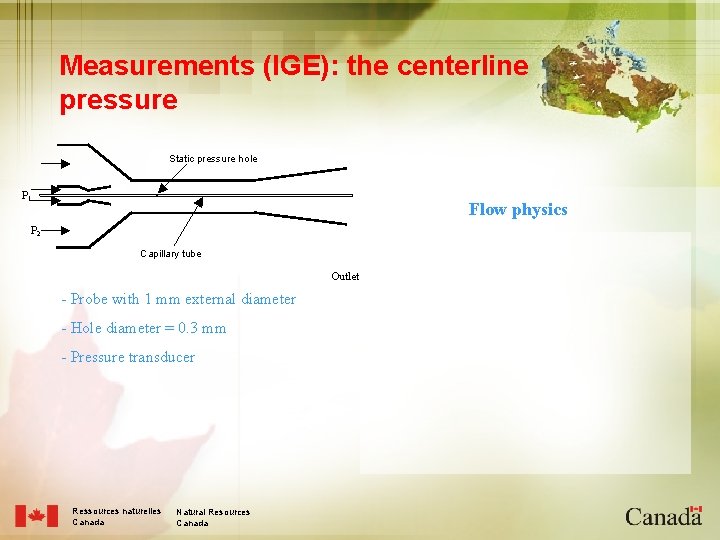 Measurements (IGE): the centerline pressure

Static pressure hole

$P_1$

$P_2$

Capillary tube

Outlet

Flow physics

- Probe with 1 mm external diameter

- Hole diameter = 0.3 mm

- Pressure transducer

Ressources naturelles Canada

Natural Resources Canada

Canada